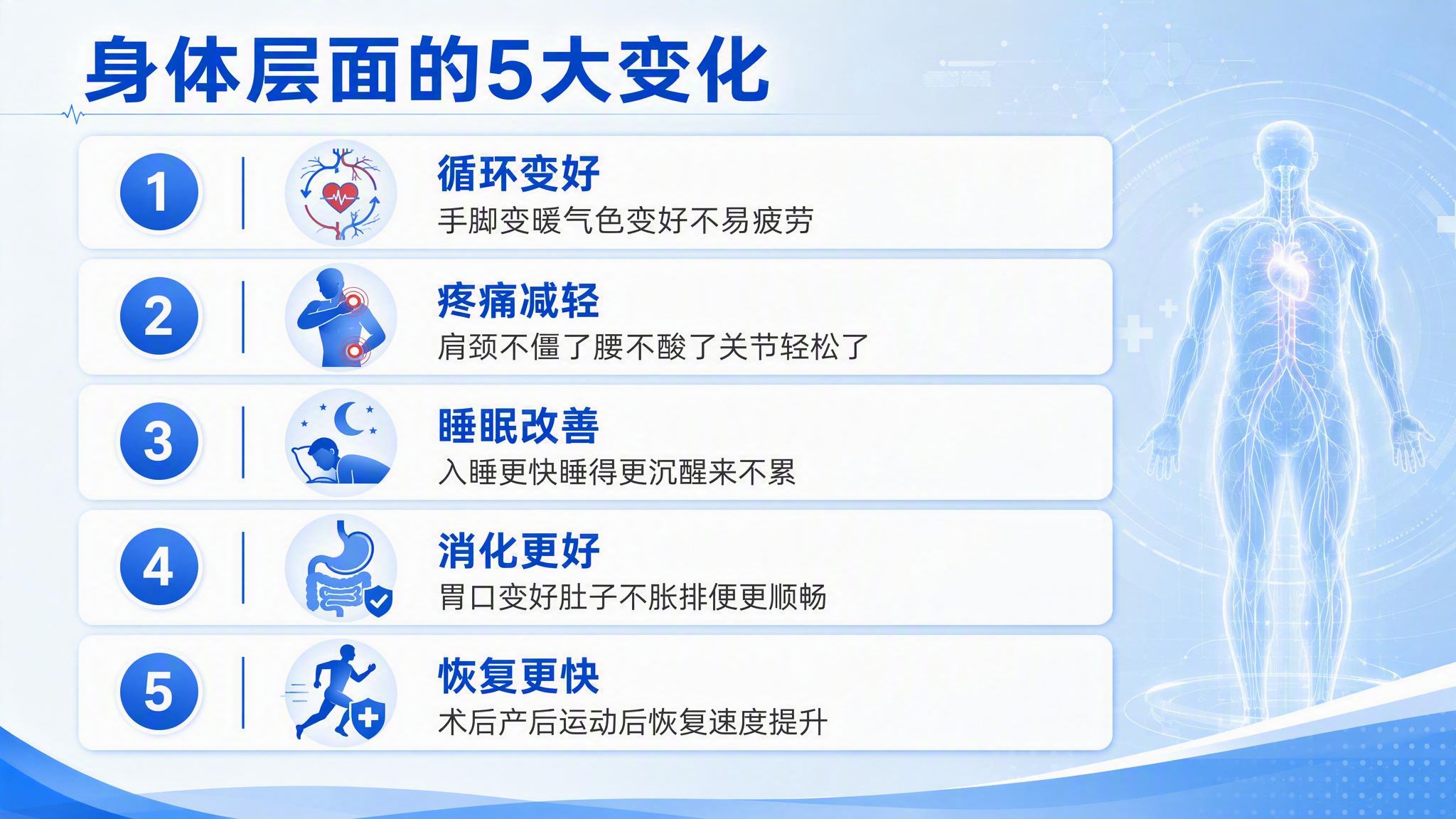 身体层面的5大变化

1
循环变好
手脚变暖气色变好不易疲劳

2
疼痛减轻
肩颈不僵了腰不酸了关节轻松了

3
睡眠改善
入睡更快睡得更沉醒来不累

4
消化更好
胃口变好肚子不胀排便更顺畅

5
恢复更快
术后产后运动后恢复速度提升